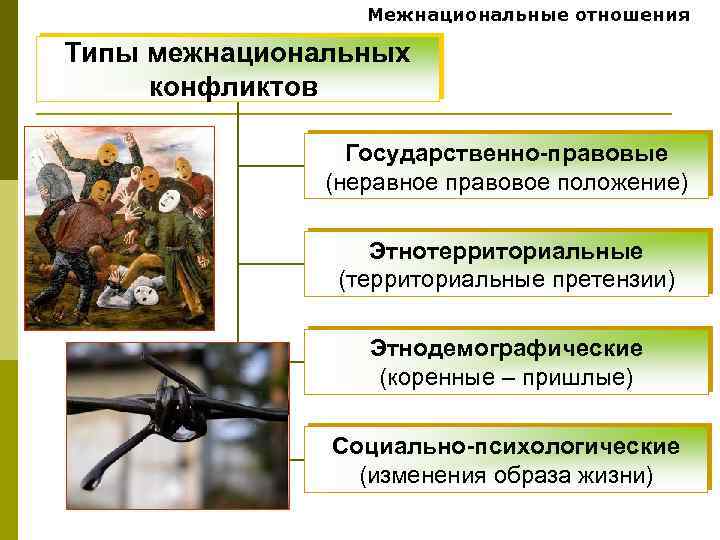 Межнациональные отношения

Типы межнациональных конфликтов

Государственно-правовые
(неравное правовое положение)

Этнотерриториальные
(территориальные претензии)

Этнодемографические
(коренные – пришлые)

Социально-психологические
(изменения образа жизни)